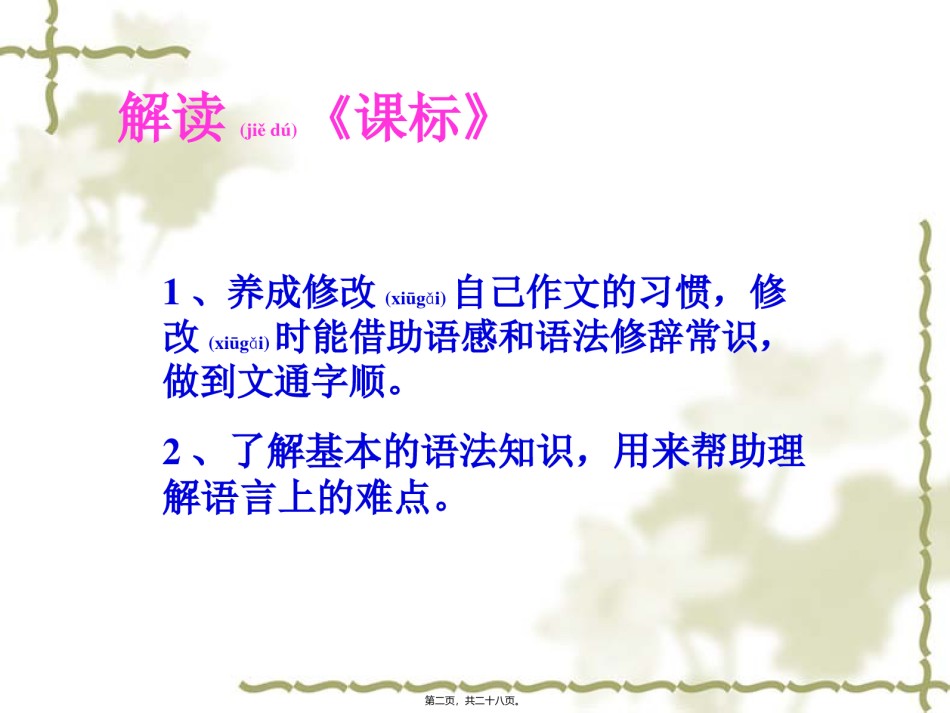 解读 (jiě dú) 《课标》

1 、养成修改 (xiūgǎi) 自己作文的习惯，修改 (xiūgǎi) 时能借助语感和语法修辞常识，做到文通字顺。

2 、了解基本的语法知识，用来帮助理解语言上的难点。

第二页，共二十八页。